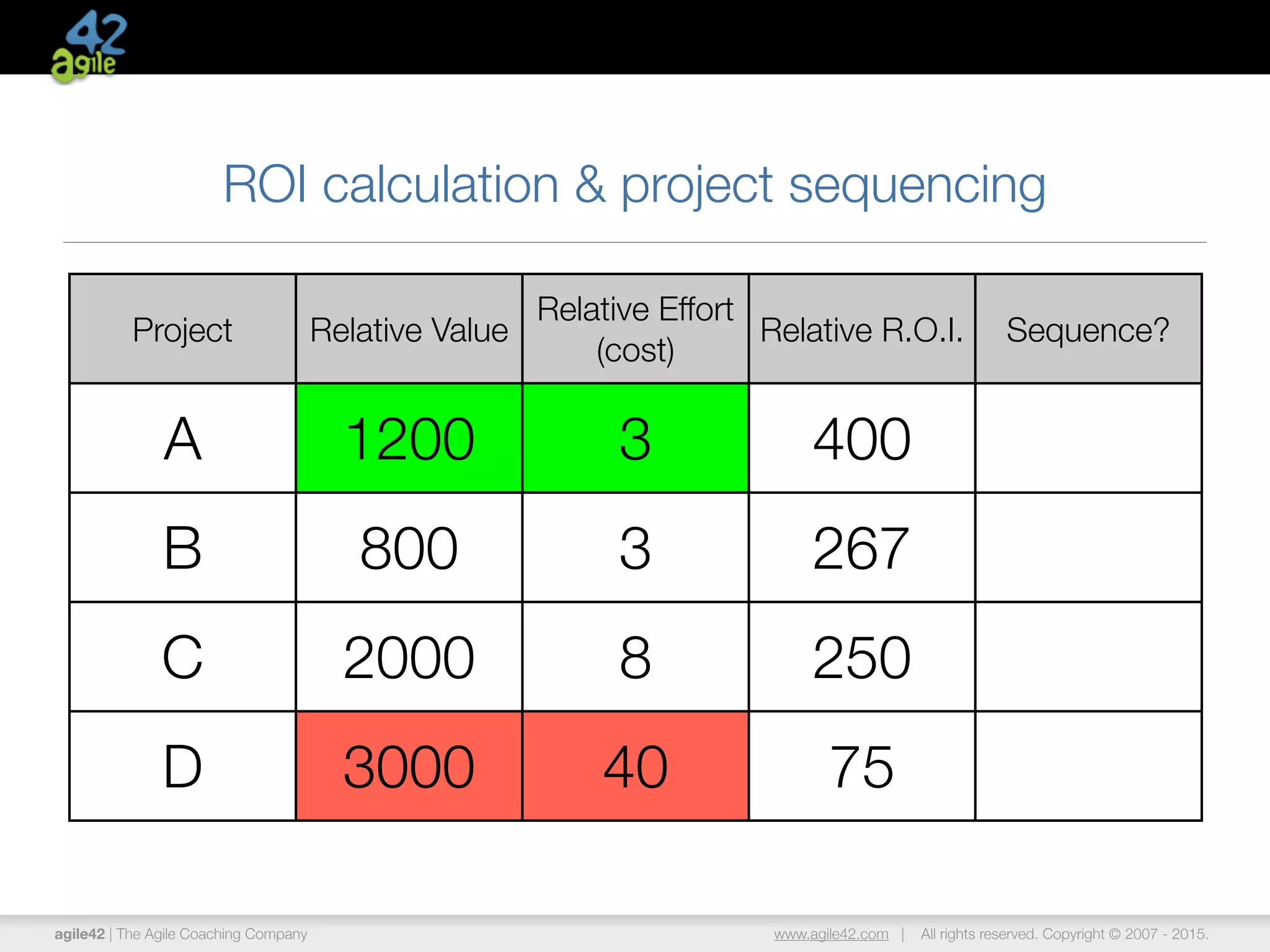 42 agile

ROI calculation & project sequencing

| Project | Relative Value | Relative Effort (cost) | Relative R.O.I. | Sequence? |
|---|---|---|---|---|
| A | 1200 | 3 | 400 | |
| B | 800 | 3 | 267 | |
| C | 2000 | 8 | 250 | |
| D | 3000 | 40 | 75 | |

agile42 | The Agile Coaching Company

www.agile42.com | All rights reserved. Copyright © 2007 - 2015.